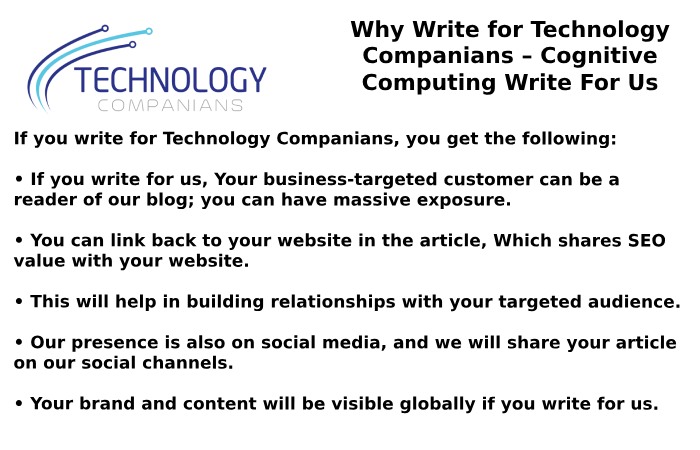 TECHNOLOGY
COMPANIANS

Why Write for Technology Companians – Cognitive Computing Write For Us

If you write for Technology Companians, you get the following:

• If you write for us, Your business-targeted customer can be a reader of our blog; you can have massive exposure.

• You can link back to your website in the article, Which shares SEO value with your website.

• This will help in building relationships with your targeted audience.

• Our presence is also on social media, and we will share your article on our social channels.

• Your brand and content will be visible globally if you write for us.